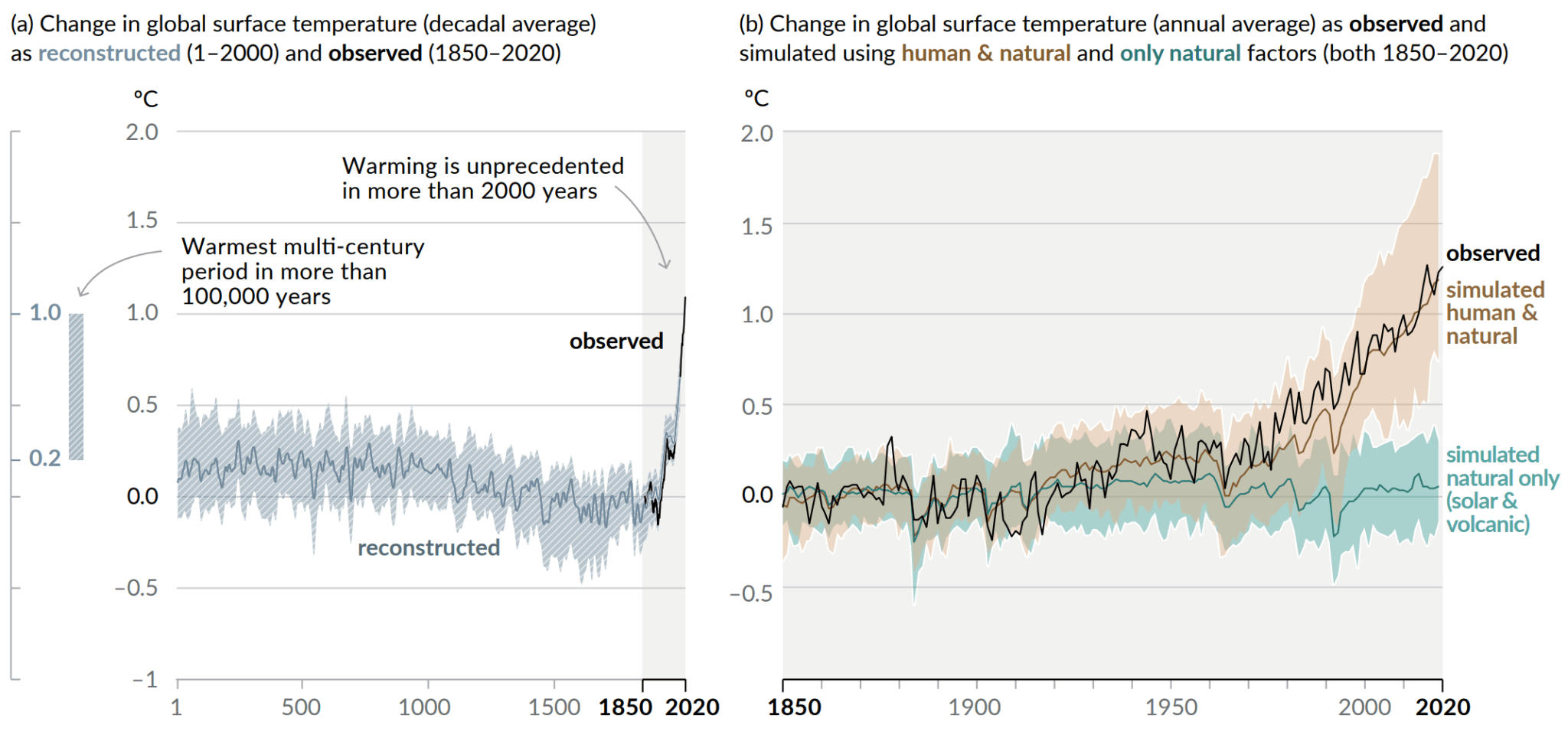 (a) Change in global surface temperature (decadal average) as reconstructed (1–2000) and observed (1850–2020)

°C

2.0

1.5

1.0

0.5

0.0

−0.5

−1

1.0

0.2

Warming is unprecedented in more than 2000 years

Warmest multi-century period in more than 100,000 years

observed

reconstructed

1 500 1000 1500 1850 2020

(b) Change in global surface temperature (annual average) as observed and simulated using human & natural and only natural factors (both 1850–2020)

°C

2.0

1.5

1.0

0.5

0.0

−0.5

observed

simulated human & natural

simulated natural only (solar & volcanic)

1850 1900 1950 2000 2020